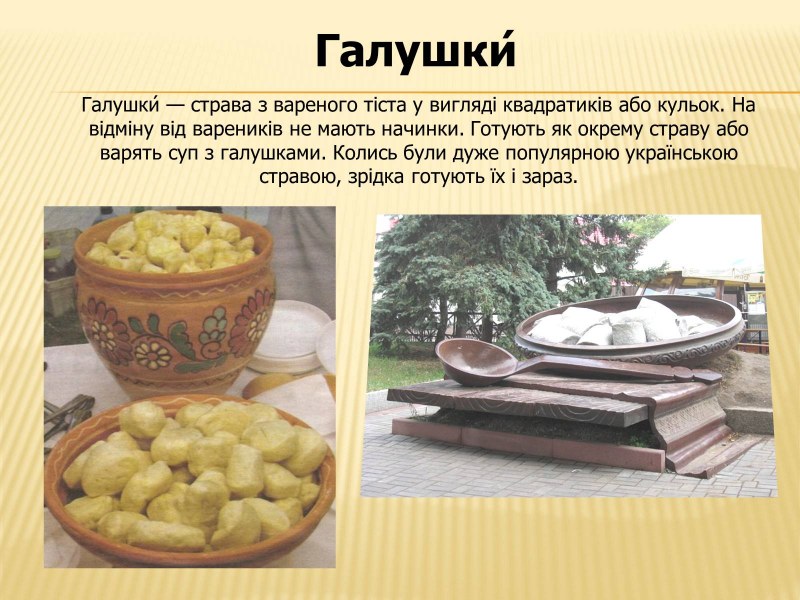 Галушки́

Галушки́ — страва з вареного тіста у вигляді квадратиків або кульок. На відміну від вареників не мають начинки. Готують як окрему страву або варять суп з галушками. Колись були дуже популярною українською стравою, зрідка готують їх і зараз.